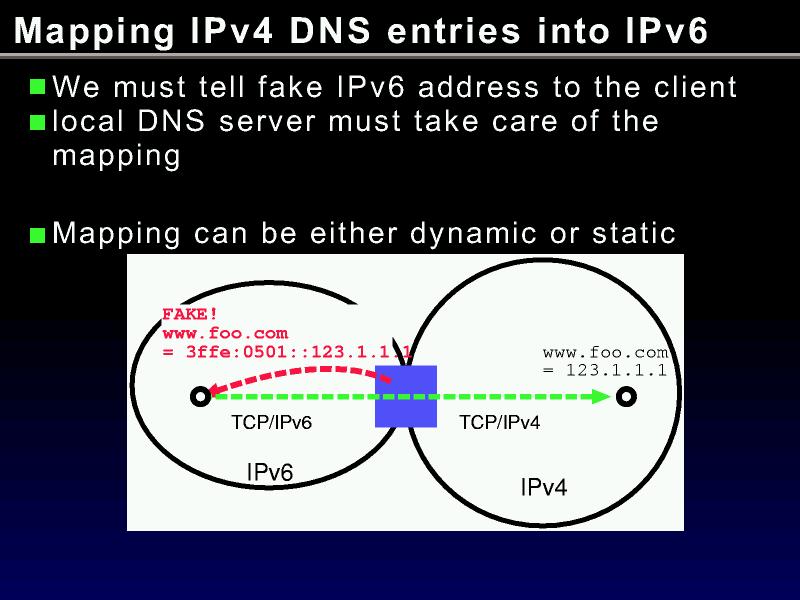 Mapping IPv4 DNS entries into IPv6

We must tell fake IPv6 address to the client
local DNS server must take care of the mapping

Mapping can be either dynamic or static

FAKE!
www.foo.com
= 3ffe:0501::123.1.1.1

www.foo.com
= 123.1.1.1

TCP/IPv6
TCP/IPv4
IPv6
IPv4